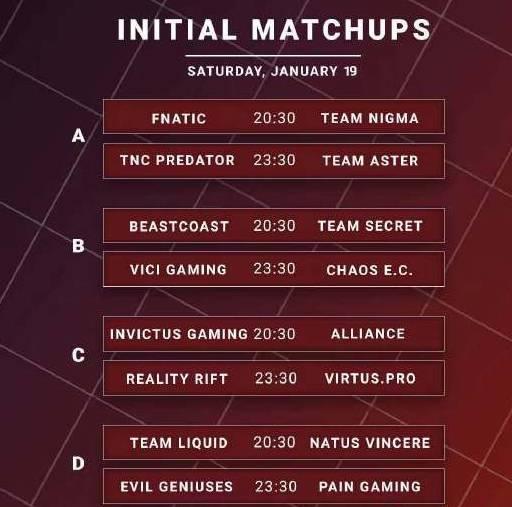 INITIAL MATCHUPS

SATURDAY, JANUARY 19

A

FNATIC 20:30 TEAM NIGMA

TNC PREDATOR 23:30 TEAM ASTER

B

BEASTCOAST 20:30 TEAM SECRET

VICI GAMING 23:30 CHAOS E.C.

C

INVICTUS GAMING 20:30 ALLIANCE

REALITY RIFT 23:30 VIRTUS.PRO

D

TEAM LIQUID 20:30 NATUS VINCERE

EVIL GENIUSES 23:30 PAIN GAMING